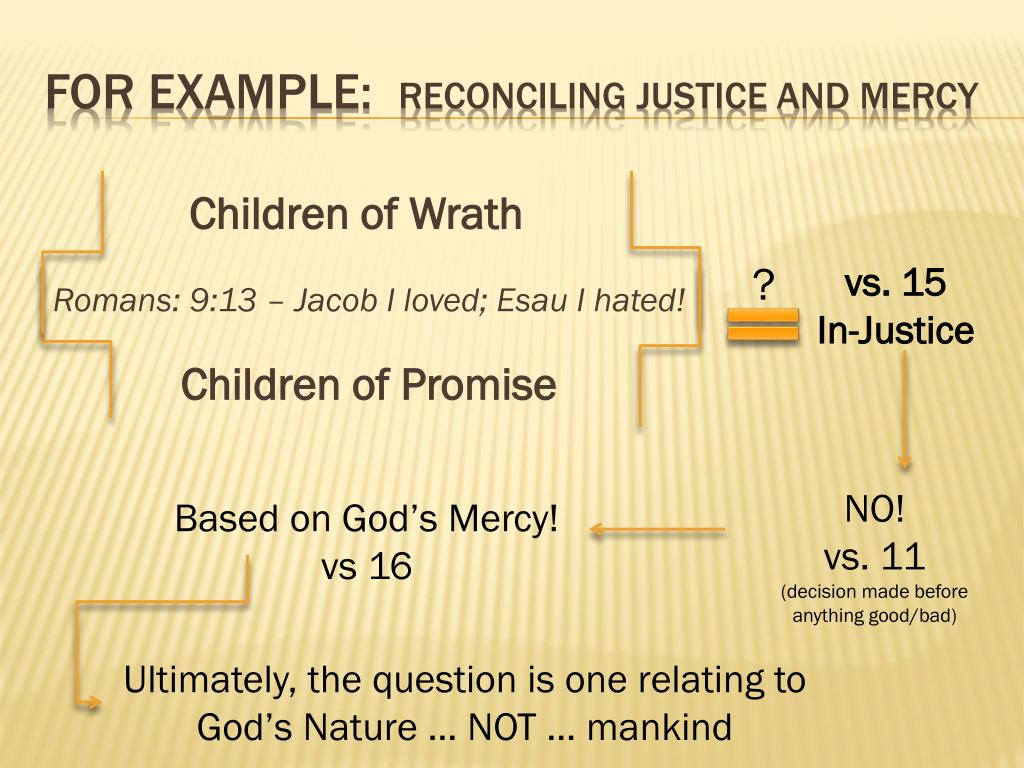 FOR EXAMPLE: RECONCILING JUSTICE AND MERCY

Children of Wrath

Romans: 9:13 – Jacob I loved; Esau I hated!

Children of Promise

?

vs. 15
In-Justice

NO!
vs. 11
(decision made before anything good/bad)

Based on God's Mercy!
vs 16

Ultimately, the question is one relating to God's Nature … NOT … mankind